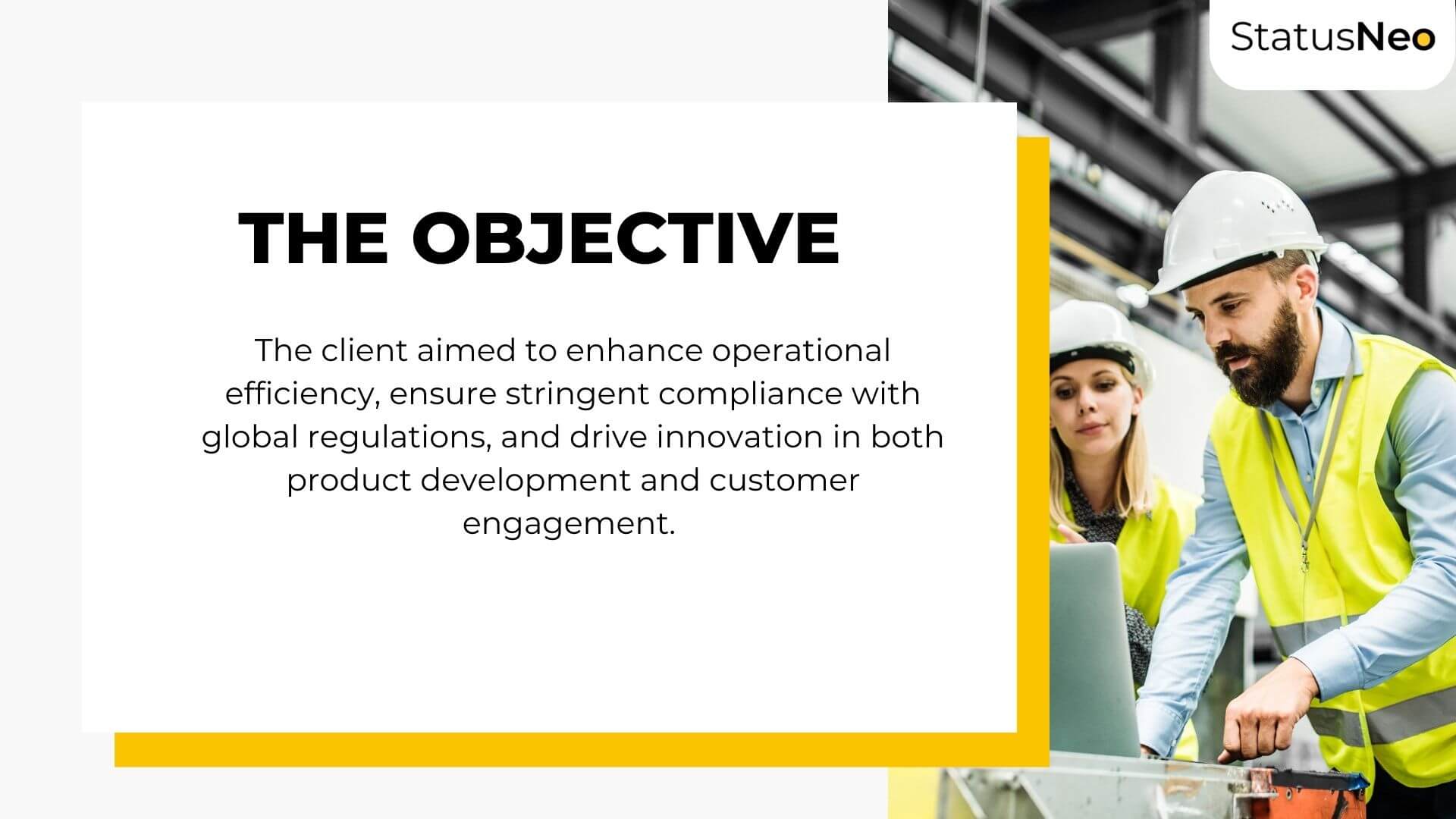 StatusNeo

THE OBJECTIVE

The client aimed to enhance operational efficiency, ensure stringent compliance with global regulations, and drive innovation in both product development and customer engagement.